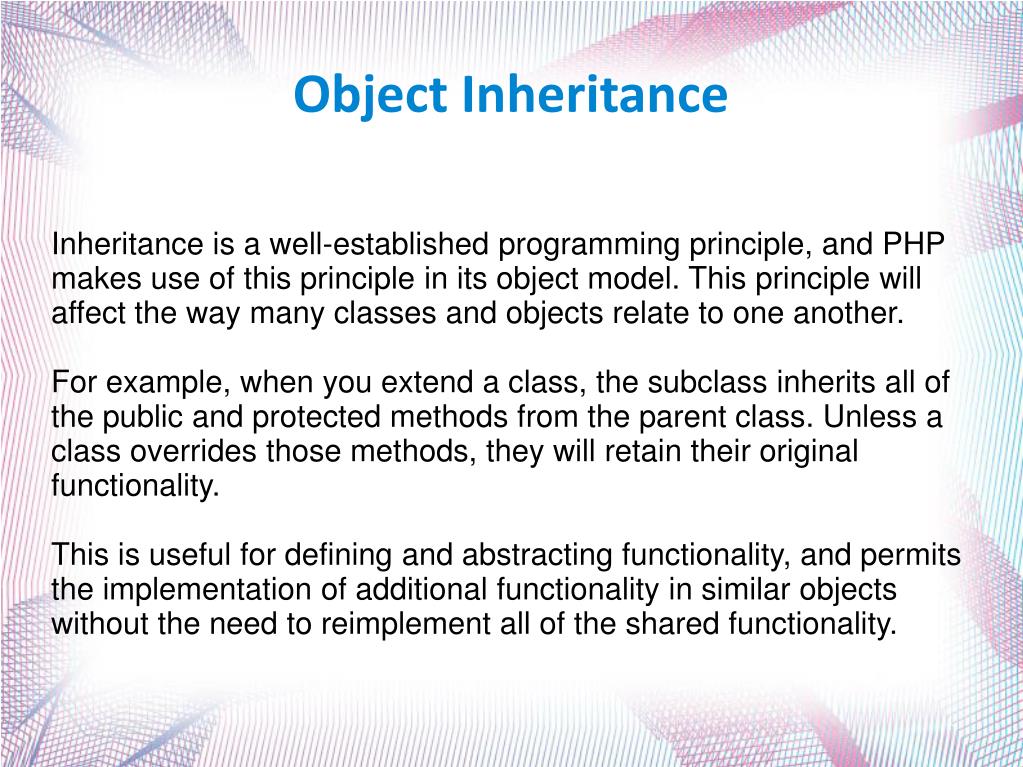 Object Inheritance

Inheritance is a well-established programming principle, and PHP makes use of this principle in its object model. This principle will affect the way many classes and objects relate to one another.

For example, when you extend a class, the subclass inherits all of the public and protected methods from the parent class. Unless a class overrides those methods, they will retain their original functionality.

This is useful for defining and abstracting functionality, and permits the implementation of additional functionality in similar objects without the need to reimplement all of the shared functionality.